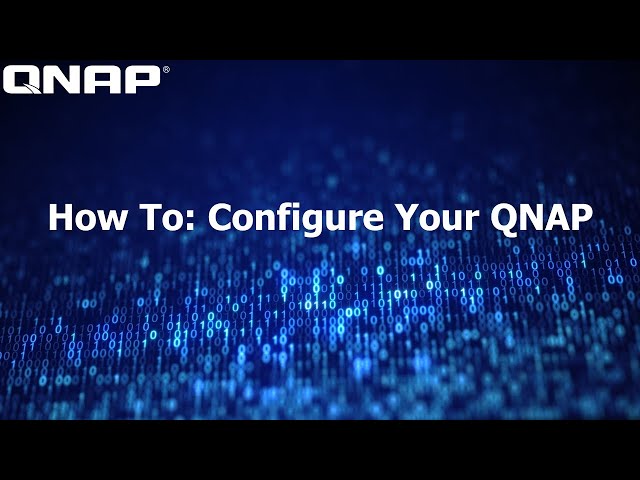 QNAP®

How To: Configure Your QNAP